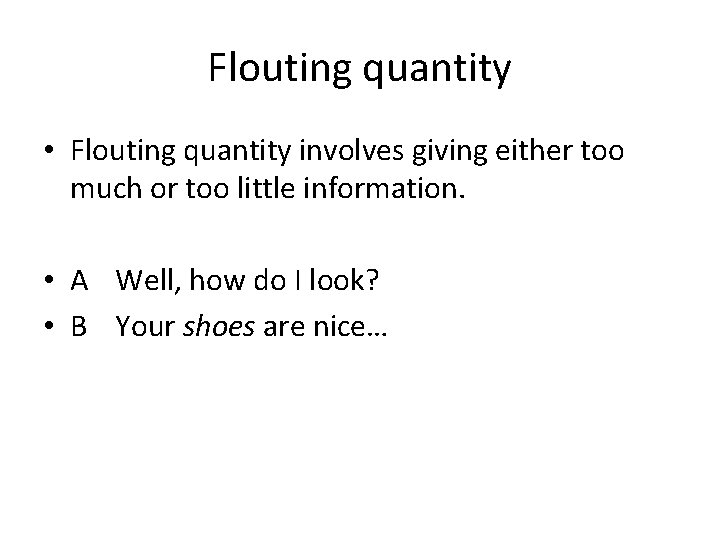 Flouting quantity

• Flouting quantity involves giving either too much or too little information.

• A Well, how do I look?
• B Your shoes are nice…